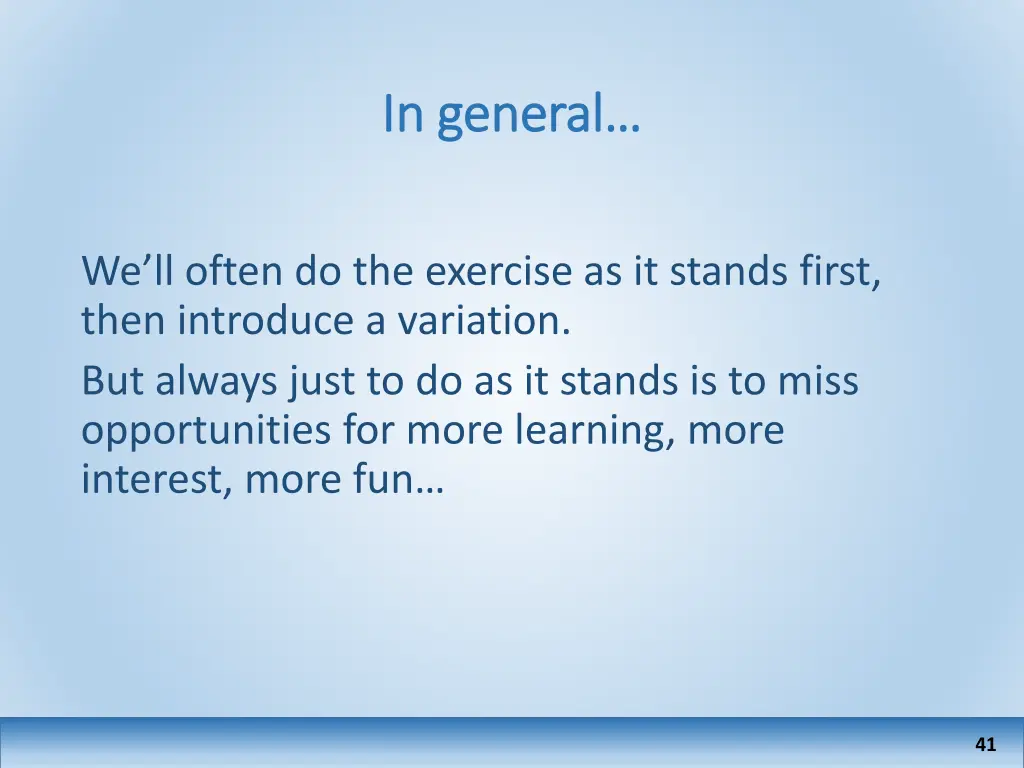 In general…

We’ll often do the exercise as it stands first, then introduce a variation.

But always just to do as it stands is to miss opportunities for more learning, more interest, more fun…

41